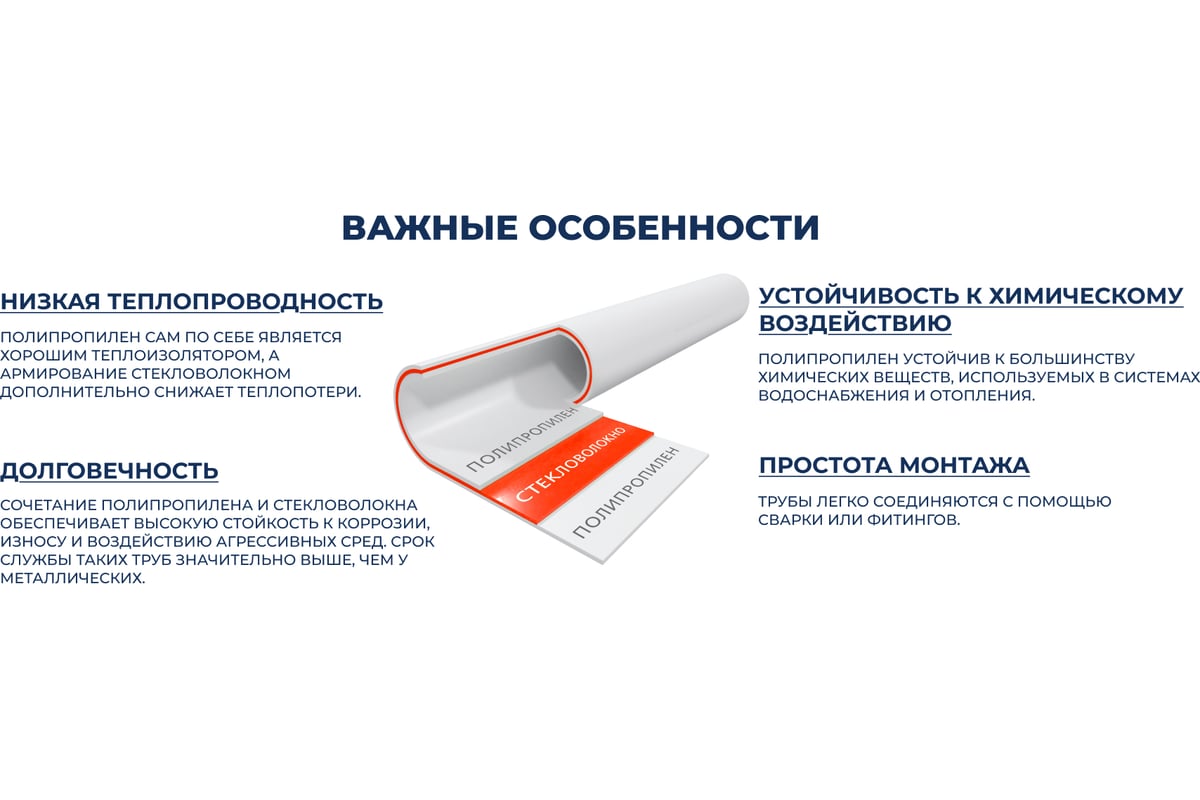 ВАЖНЫЕ ОСОБЕННОСТИ

НИЗКАЯ ТЕПЛОПРОВОДНОСТЬ

ПОЛИПРОПИЛЕН САМ ПО СЕБЕ ЯВЛЯЕТСЯ ХОРОШИМ ТЕПЛОИЗОЛЯТОРОМ, А АРМИРОВАНИЕ СТЕКЛОВОЛОКНОМ ДОПОЛНИТЕЛЬНО СНИЖАЕТ ТЕПЛОПОТЕРИ.

ДОЛГОВЕЧНОСТЬ

СОЧЕТАНИЕ ПОЛИПРОПИЛЕНА И СТЕКЛОВОЛОКНА ОБЕСПЕЧИВАЕТ ВЫСОКУЮ СТОЙКОСТЬ К КОРРОЗИИ, ИЗНОСУ И ВОЗДЕЙСТВИЮ АГРЕССИВНЫХ СРЕД. СРОК СЛУЖБЫ ТАКИХ ТРУБ ЗНАЧИТЕЛЬНО ВЫШЕ, ЧЕМ У МЕТАЛЛИЧЕСКИХ.

ПОЛИПРОПИЛЕН

СТЕКЛОВОЛОКНО

ПОЛИПРОПИЛЕН

УСТОЙЧИВОСТЬ К ХИМИЧЕСКОМУ ВОЗДЕЙСТВИЮ

ПОЛИПРОПИЛЕН УСТОЙЧИВ К БОЛЬШИНСТВУ ХИМИЧЕСКИХ ВЕЩЕСТВ, ИСПОЛЬЗУЕМЫХ В СИСТЕМАХ ВОДОСНАБЖЕНИЯ И ОТОПЛЕНИЯ.

ПРОСТОТА МОНТАЖА

ТРУБЫ ЛЕГКО СОЕДИНЯЮТСЯ С ПОМОЩЬЮ СВАРКИ ИЛИ ФИТИНГОВ.